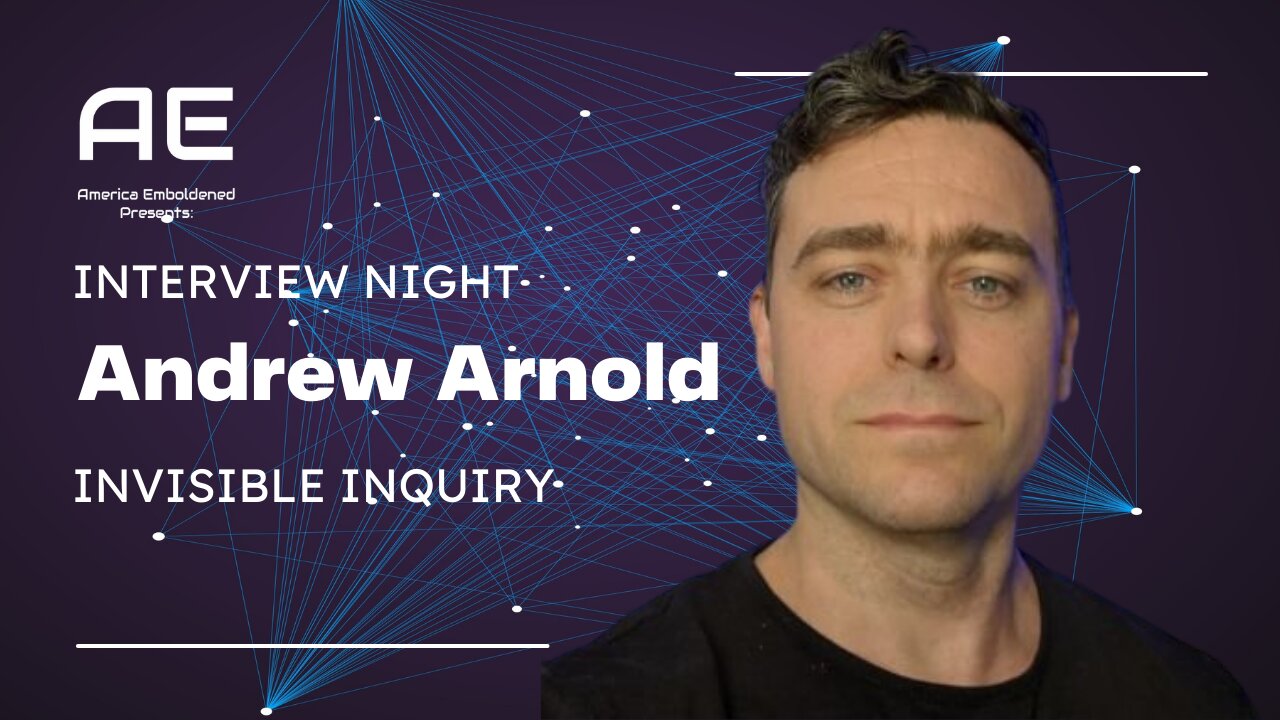 AE

America Emboldened Presents:

INTERVIEW NIGHT

Andrew Arnold

INVISIBLE INQUIRY